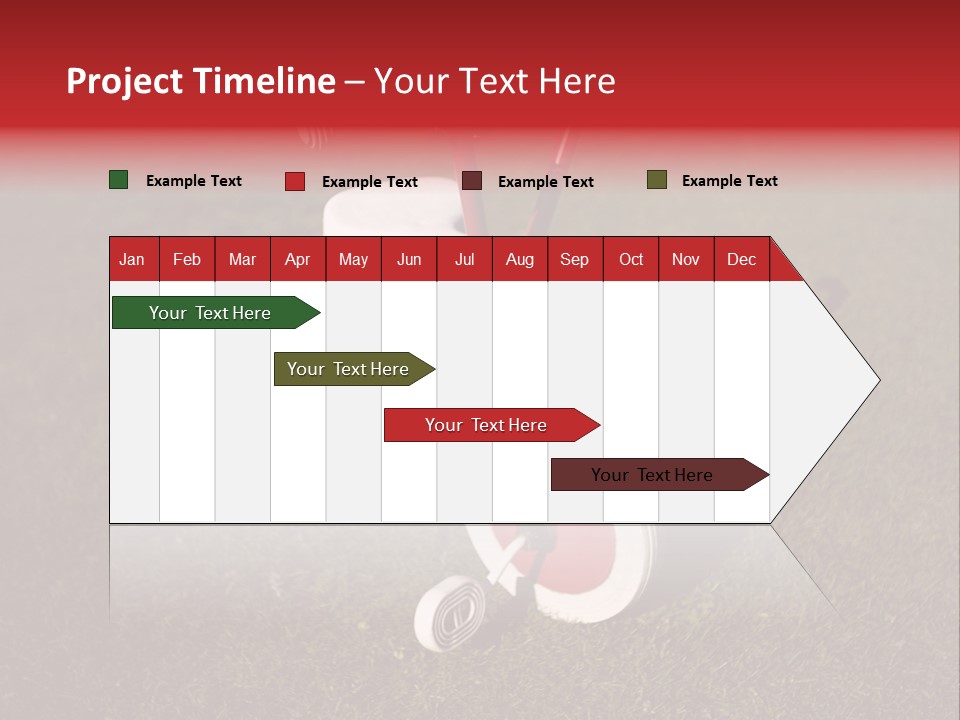 Project Timeline – Your Text Here

Example Text
Example Text
Example Text
Example Text

| Jan | Feb | Mar | Apr | May | Jun | Jul | Aug | Sep | Oct | Nov | Dec |
|---|---|---|---|---|---|---|---|---|---|---|---|

Your Text Here

Your Text Here

Your Text Here

Your Text Here